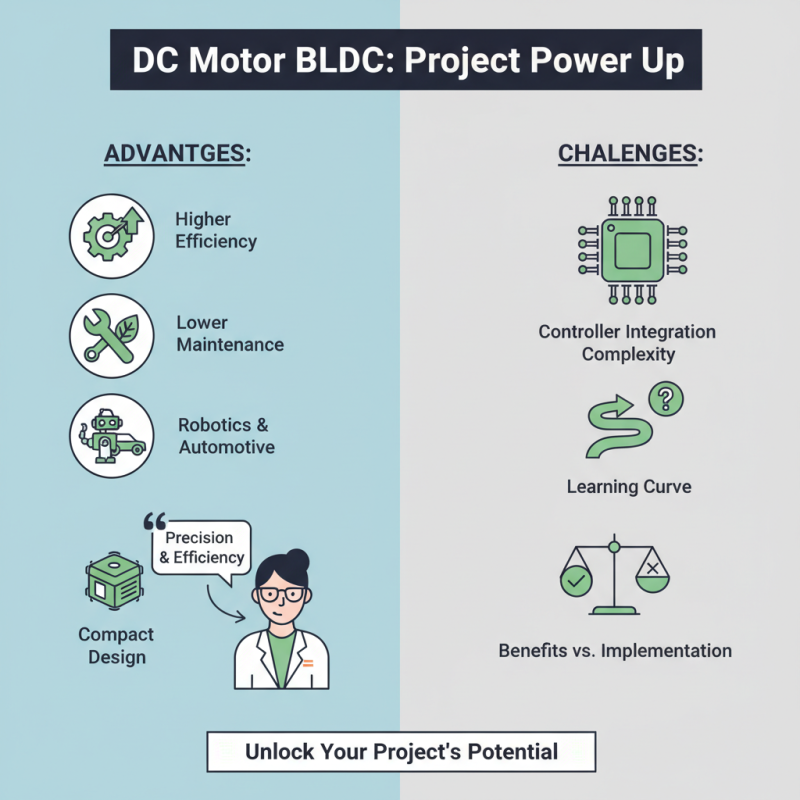 DC Motor BLDC: Project Power Up

ADVANTGES:

Higher Efficiency

Lower Maintenance

Robotics & Automotive

Precision & Efficiency

Compact Design

CHALENGES:

Controller Integration Complexity

Learning Curve

Benefits vs. Implementation

Unlock Your Project's Potential